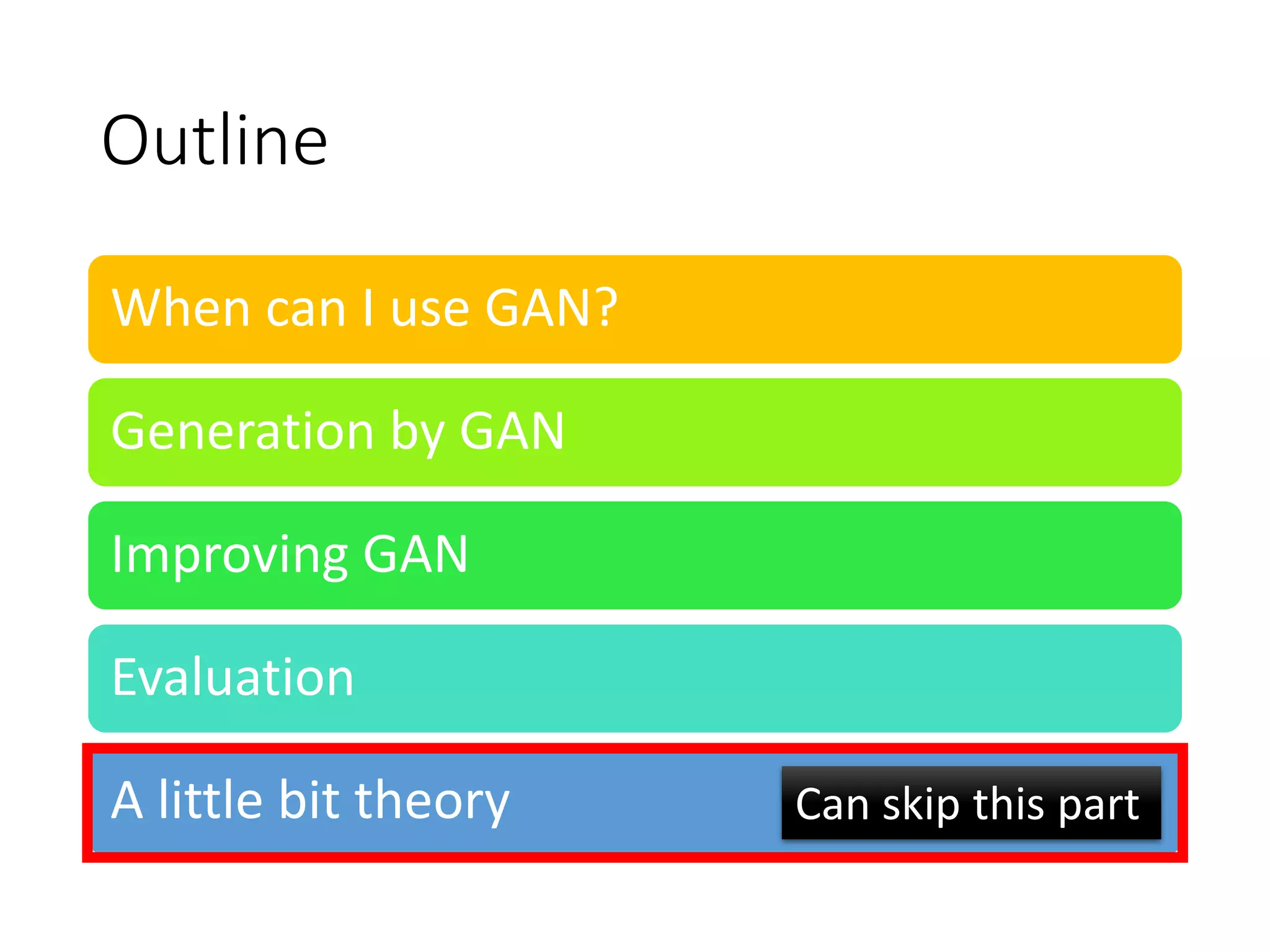 Outline

When can I use GAN?

Generation by GAN

Improving GAN

Evaluation

A little bit theory

Can skip this part